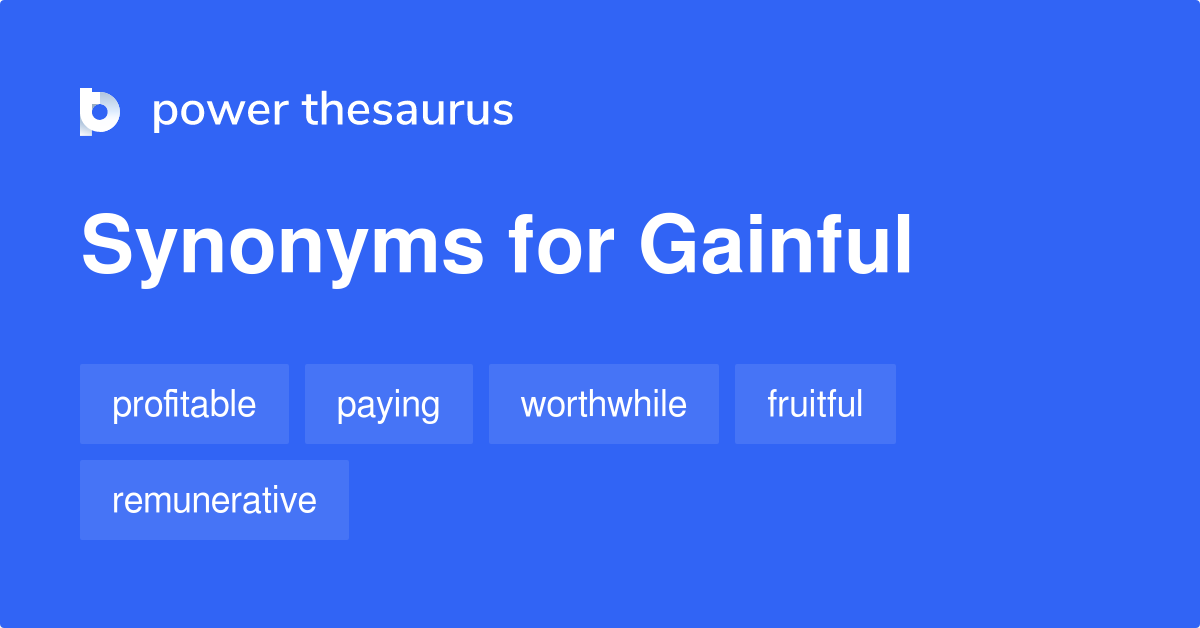 power thesaurus

Synonyms for Gainful

profitable

paying

worthwhile

fruitful

remunerative